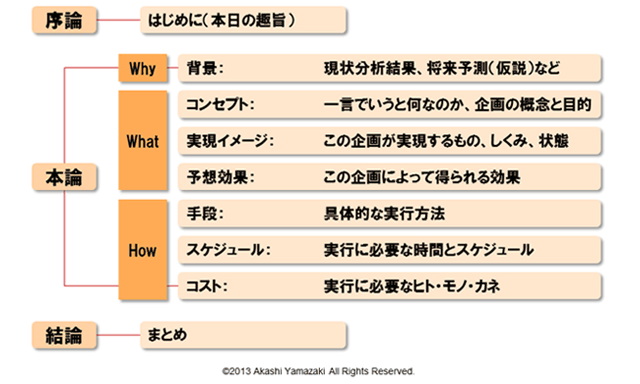 序論

はじめに（本日の趣旨）

本論

Why

背景：　現状分析結果、将来予測（仮説）など

What

コンセプト：　一言でいうと何なのか、企画の概念と目的

実現イメージ：　この企画が実現するもの、しくみ、状態

予想効果：　この企画によって得られる効果

How

手段：　具体的な実行方法

スケジュール：　実行に必要な時間とスケジュール

コスト：　実行に必要なヒト・モノ・カネ

結論

まとめ

©2013 Akashi Yamazaki All Rights Reserved.